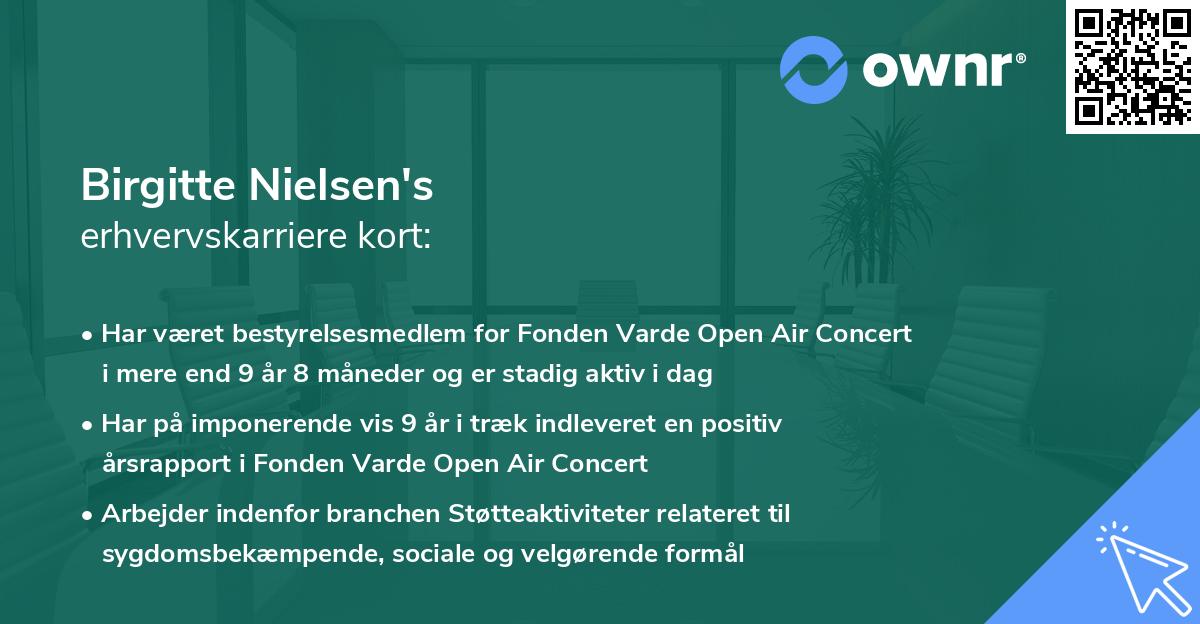 ownr®

Birgitte Nielsen's
erhvervskarriere kort:

• Har været bestyrelsesmedlem for Fonden Varde Open Air Concert i mere end 9 år 8 måneder og er stadig aktiv i dag
• Har på imponerende vis 9 år i træk indleveret en positiv årsrapport i Fonden Varde Open Air Concert
• Arbejder indenfor branchen Støtteaktiviteter relateret til sygdomsbekæmpende, sociale og velgørende formål